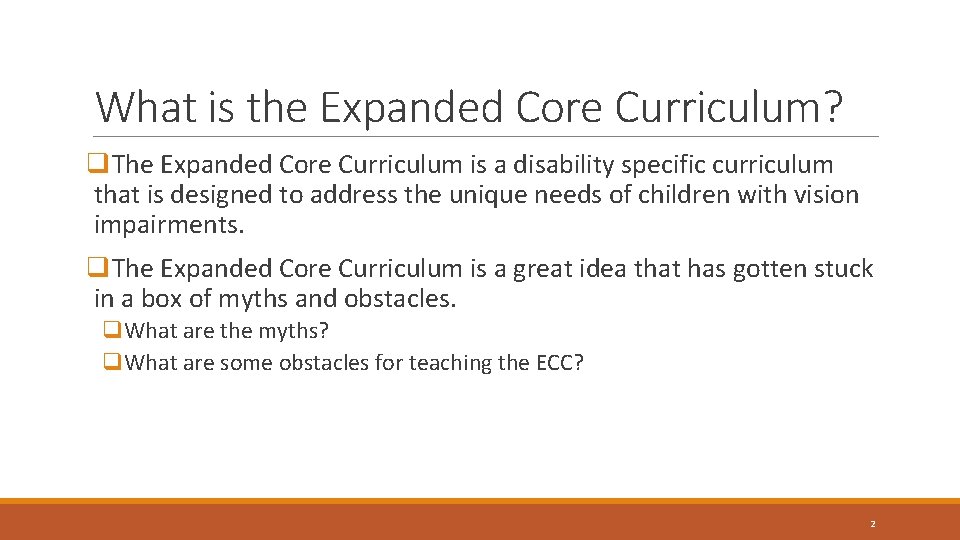 What is the Expanded Core Curriculum?

❑The Expanded Core Curriculum is a disability specific curriculum that is designed to address the unique needs of children with vision impairments.

❑The Expanded Core Curriculum is a great idea that has gotten stuck in a box of myths and obstacles.

❑What are the myths?

❑What are some obstacles for teaching the ECC?

2